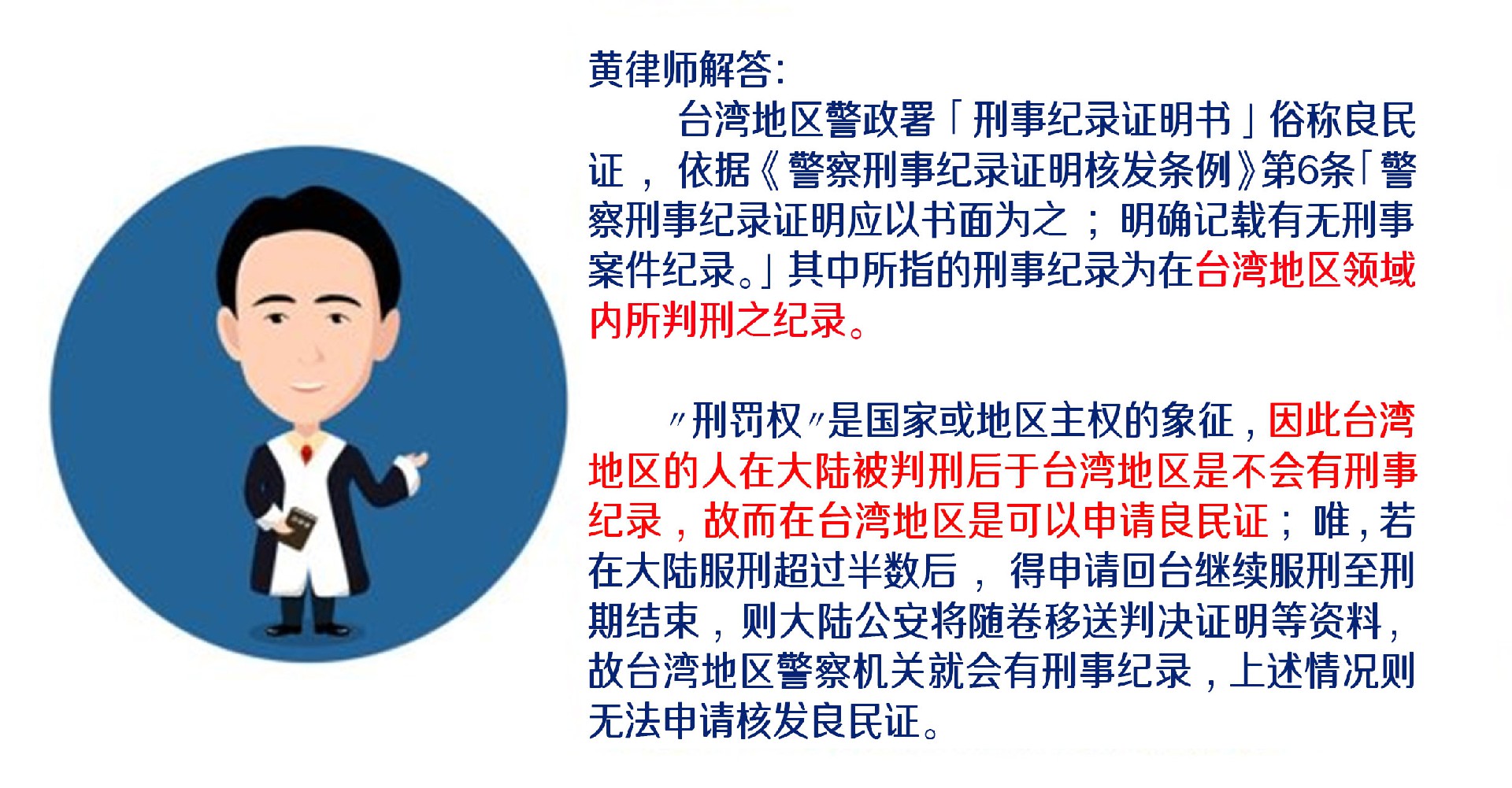 黄律师解答:

台湾地区警政署「刑事纪录证明书」俗称良民证，依据《警察刑事纪录证明核发条例》第6条「警察刑事纪录证明应以书面为之；明确记载有无刑事案件纪录。」其中所指的刑事纪录为在台湾地区领域内所判刑之纪录。

〃刑罚权〃是国家或地区主权的象征，因此台湾地区的人在大陆被判刑后于台湾地区是不会有刑事纪录，故而在台湾地区是可以申请良民证；唯，若在大陆服刑超过半数后，得申请回台继续服刑至刑期结束，则大陆公安将随卷移送判决证明等资料，故台湾地区警察机关就会有刑事纪录，上述情况则无法申请核发良民证。